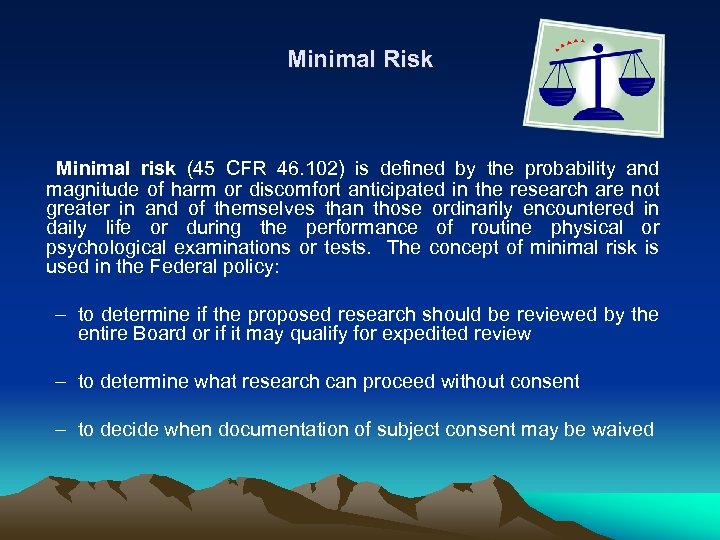 Minimal Risk

Minimal risk (45 CFR 46.102) is defined by the probability and magnitude of harm or discomfort anticipated in the research are not greater in and of themselves than those ordinarily encountered in daily life or during the performance of routine physical or psychological examinations or tests. The concept of minimal risk is used in the Federal policy:

– to determine if the proposed research should be reviewed by the entire Board or if it may qualify for expedited review

– to determine what research can proceed without consent

– to decide when documentation of subject consent may be waived